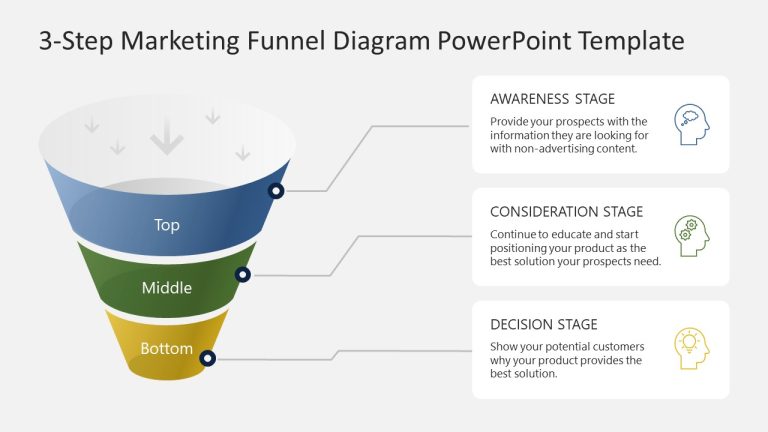 3-Step Marketing Funnel Diagram PowerPoint Template

Top

Middle

Bottom

AWARENESS STAGE

Provide your prospects with the information they are looking for with non-advertising content.

CONSIDERATION STAGE

Continue to educate and start positioning your product as the best solution your prospects need.

DECISION STAGE

Show your potential customers why your product provides the best solution.